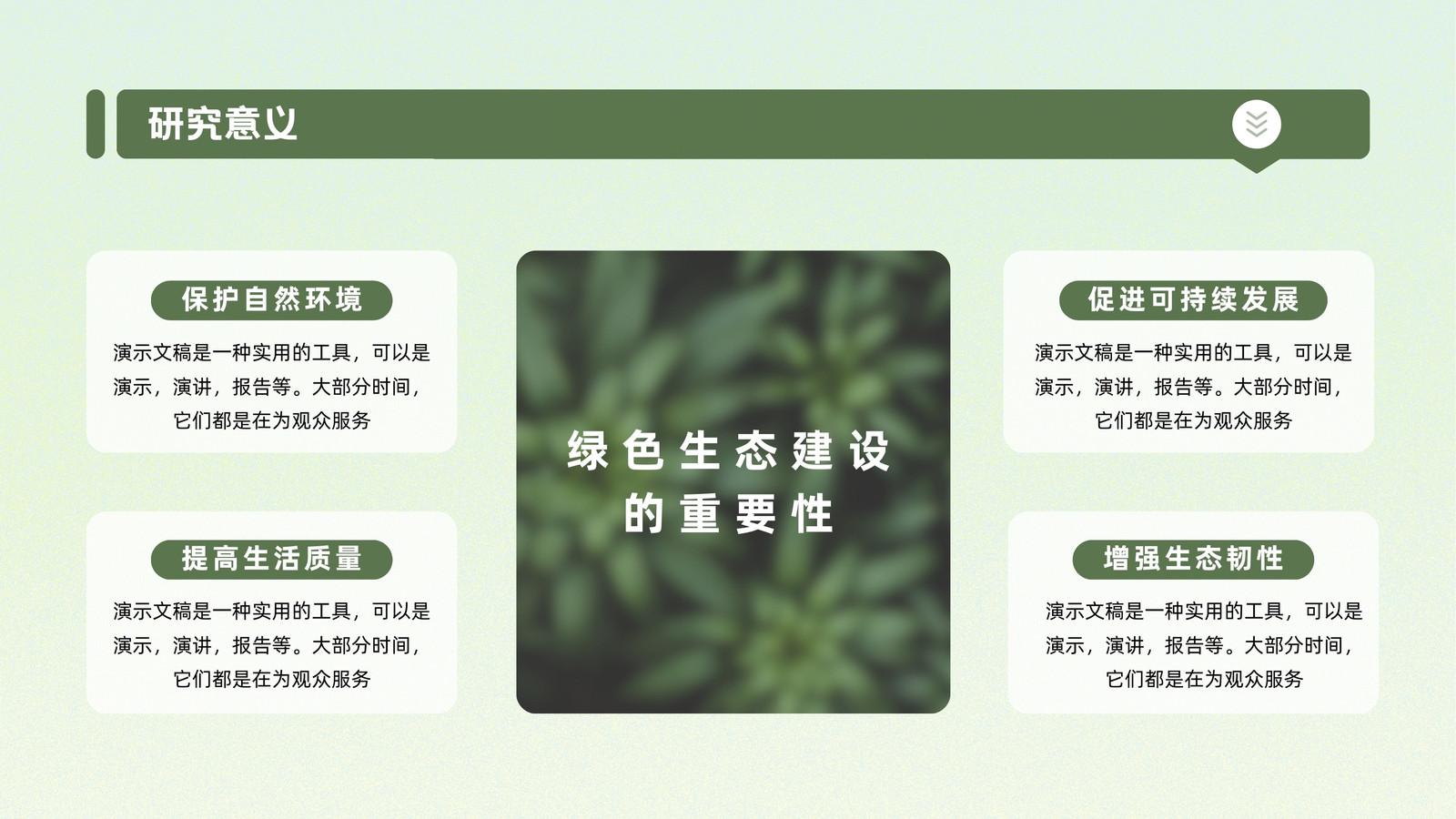 研究意义

保护自然环境

演示文稿是一种实用的工具，可以是演示，演讲，报告等。大部分时间，它们都是在为观众服务

提高生活质量

演示文稿是一种实用的工具，可以是演示，演讲，报告等。大部分时间，它们都是在为观众服务

绿色生态建设的重要性

促进可持续发展

演示文稿是一种实用的工具，可以是演示，演讲，报告等。大部分时间，它们都是在为观众服务

增强生态韧性

演示文稿是一种实用的工具，可以是演示，演讲，报告等。大部分时间，它们都是在为观众服务